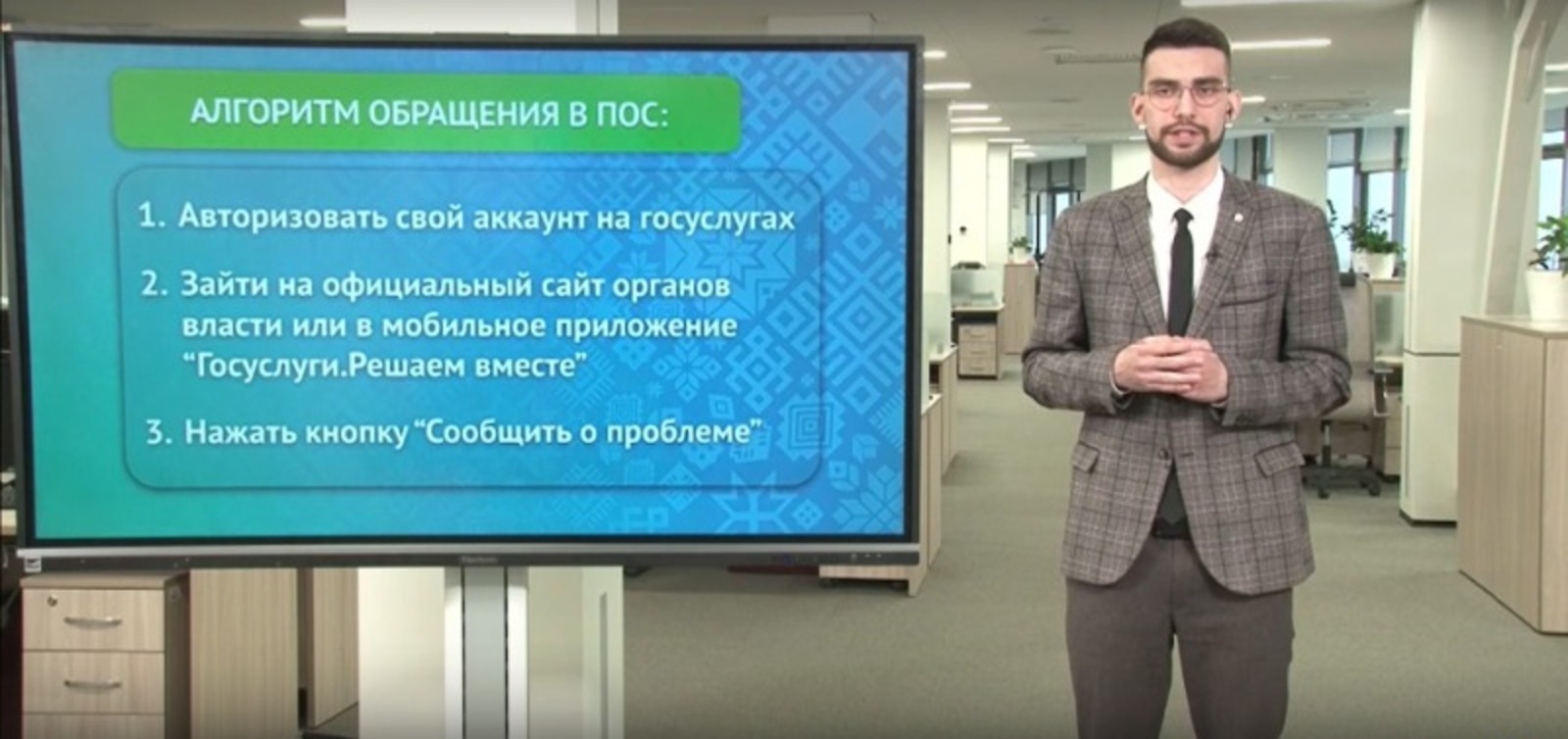 АЛГОРИТМ ОБРАЩЕНИЯ В ПОС:

1. Авторизовать свой аккаунт на госуслугах

2. Зайти на официальный сайт органов власти или в мобильное приложение “Госуслуги.Решаем вместе”

3. Нажать кнопку “Сообщить о проблеме”